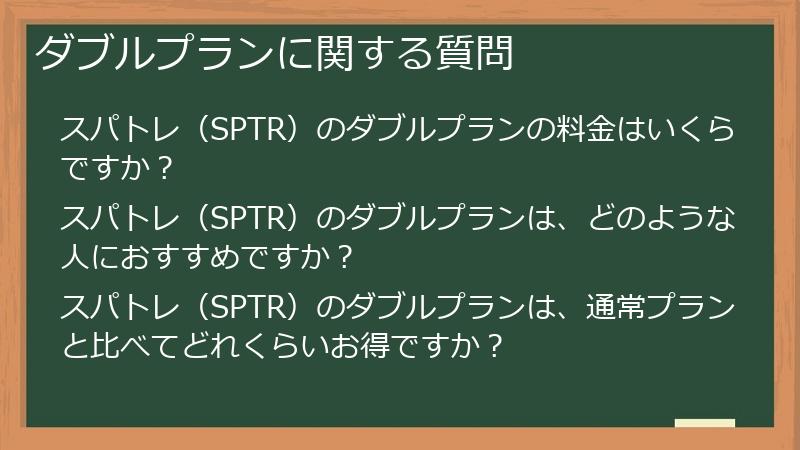 ダブルプランに関する質問

スパトレ（SPTR）のダブルプランの料金はいくらですか？

スパトレ（SPTR）のダブルプランは、どのような人におすすめですか？

スパトレ（SPTR）のダブルプランは、通常プランと比べてどれくらいお得ですか？